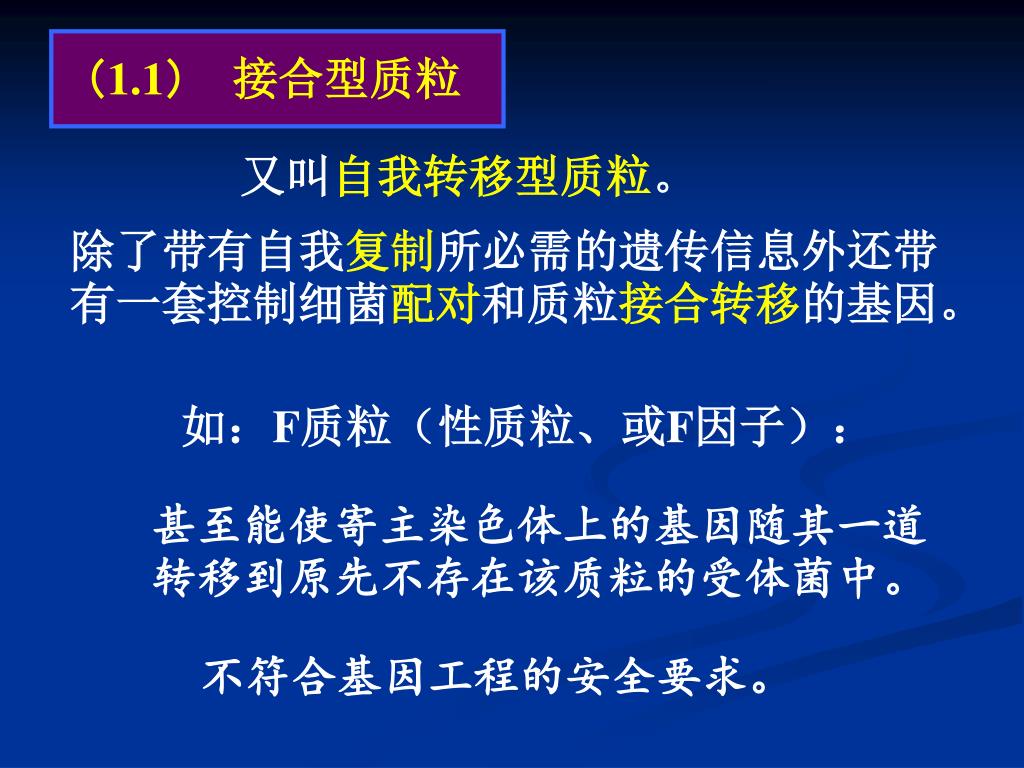 （1.1） 接合型质粒

又叫自我转移型质粒。

除了带有自我复制所必需的遗传信息外还带有一套控制细菌配对和质粒接合转移的基因。

如：F质粒（性质粒、或F因子）：

甚至能使寄主染色体上的基因随其一道转移到原先不存在该质粒的受体菌中。

不符合基因工程的安全要求。